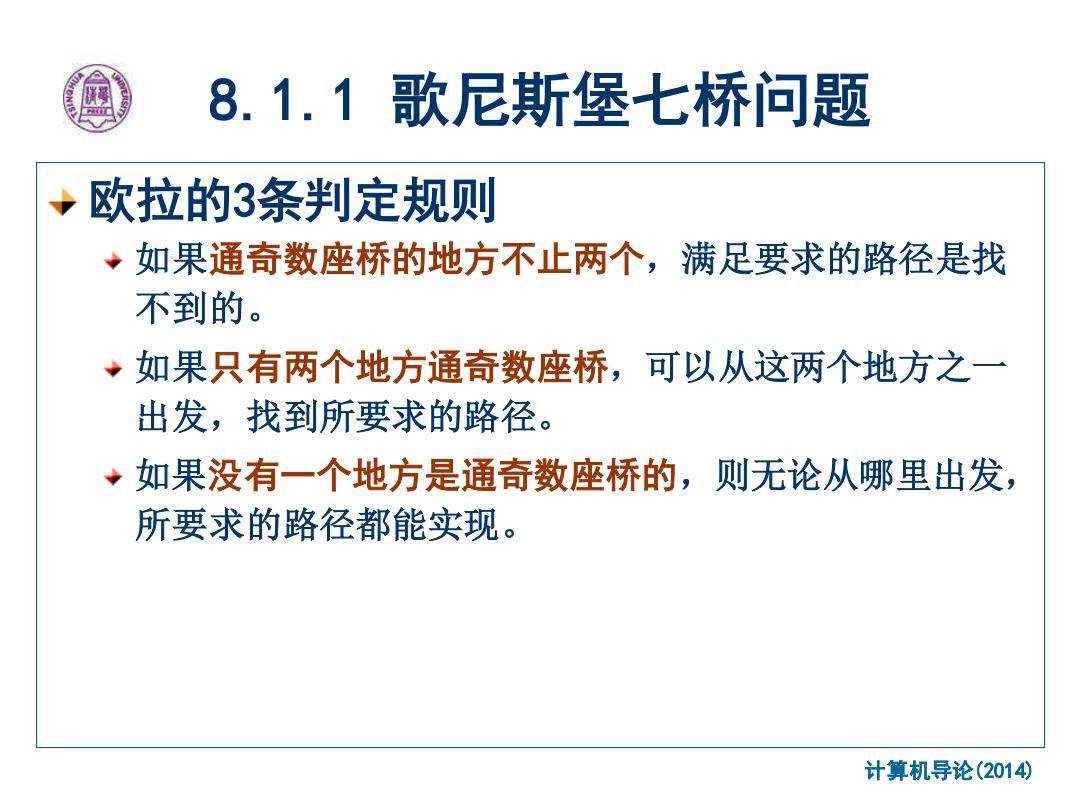 8.1.1 歌尼斯堡七桥问题

欧拉的3条判定规则

如果通奇数座桥的地方不止两个，满足要求的路径是找不到的。

如果只有两个地方通奇数座桥，可以从这两个地方之一出发，找到所要求的路径。

如果没有一个地方是通奇数座桥的，则无论从哪里出发，所要求的路径都能实现。

计算机导论(2014)